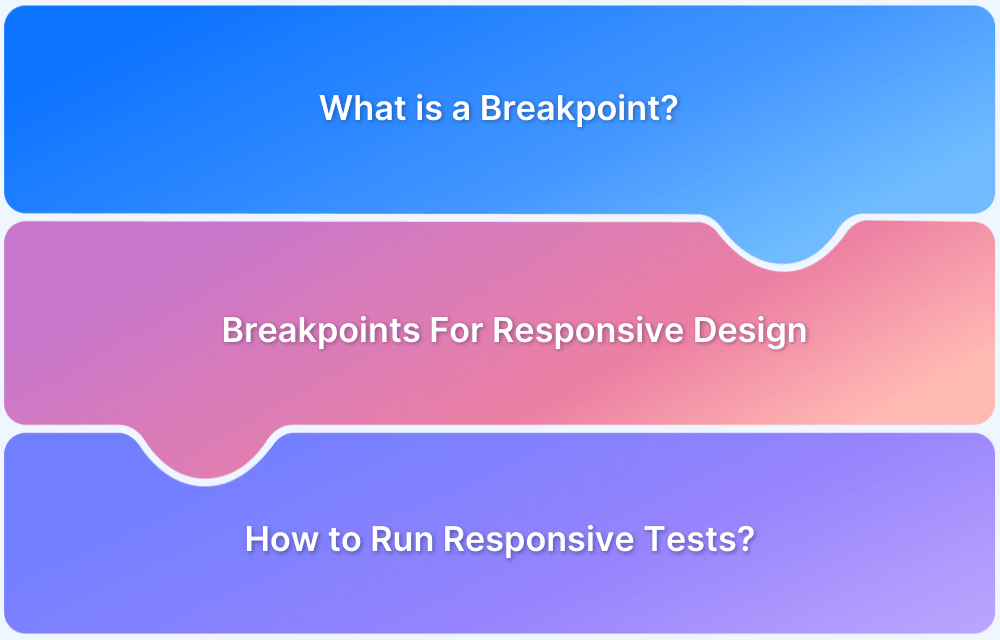 What is a Breakpoint?

Breakpoints For Responsive Design

How to Run Responsive Tests?